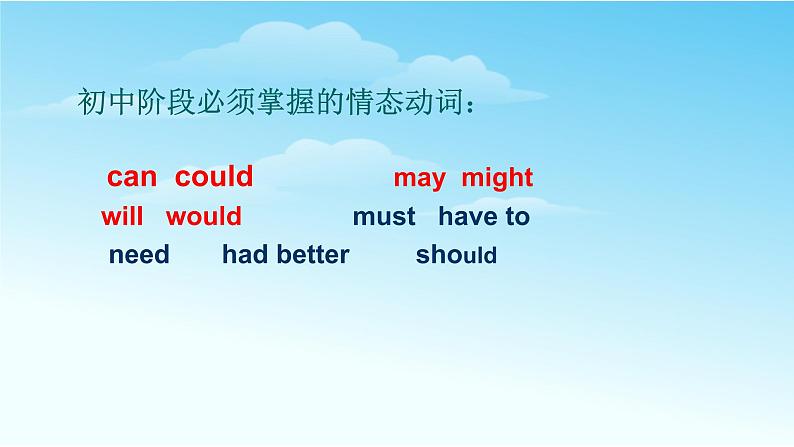 初中阶段必须掌握的情态动词：

can could may might

will would must have to

need had better should